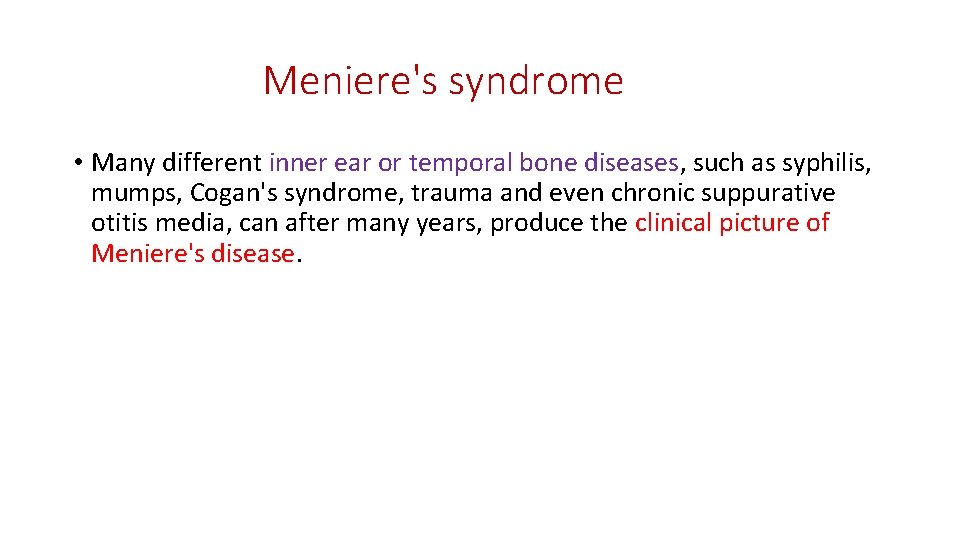 Meniere's syndrome

• Many different inner ear or temporal bone diseases, such as syphilis, mumps, Cogan's syndrome, trauma and even chronic suppurative otitis media, can after many years, produce the clinical picture of Meniere's disease.